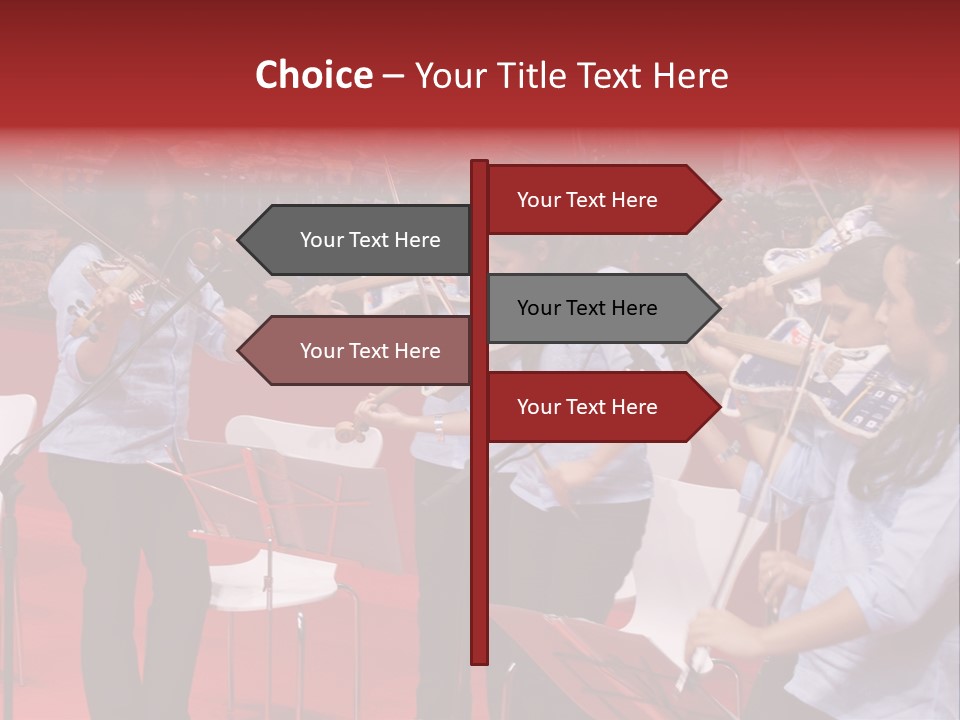 Choice – Your Title Text Here

Your Text Here

Your Text Here

Your Text Here

Your Text Here

Your Text Here